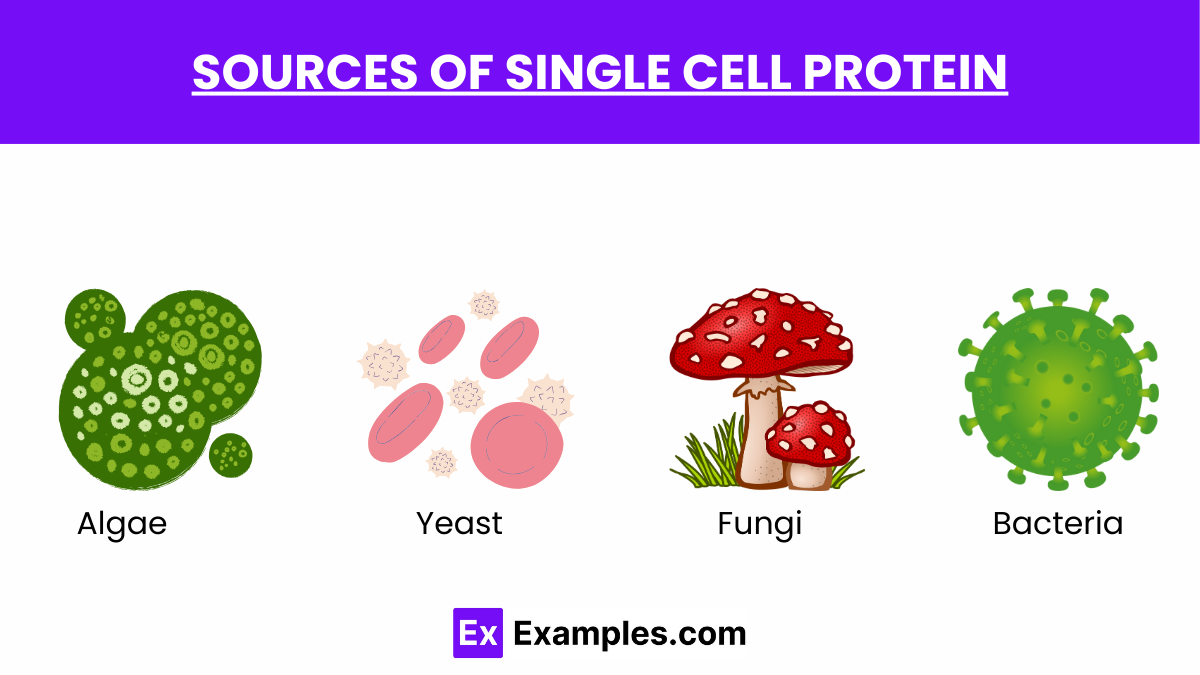 SOURCES OF SINGLE CELL PROTEIN

Algae

Yeast

Fungi

Bacteria

Ex Examples.com